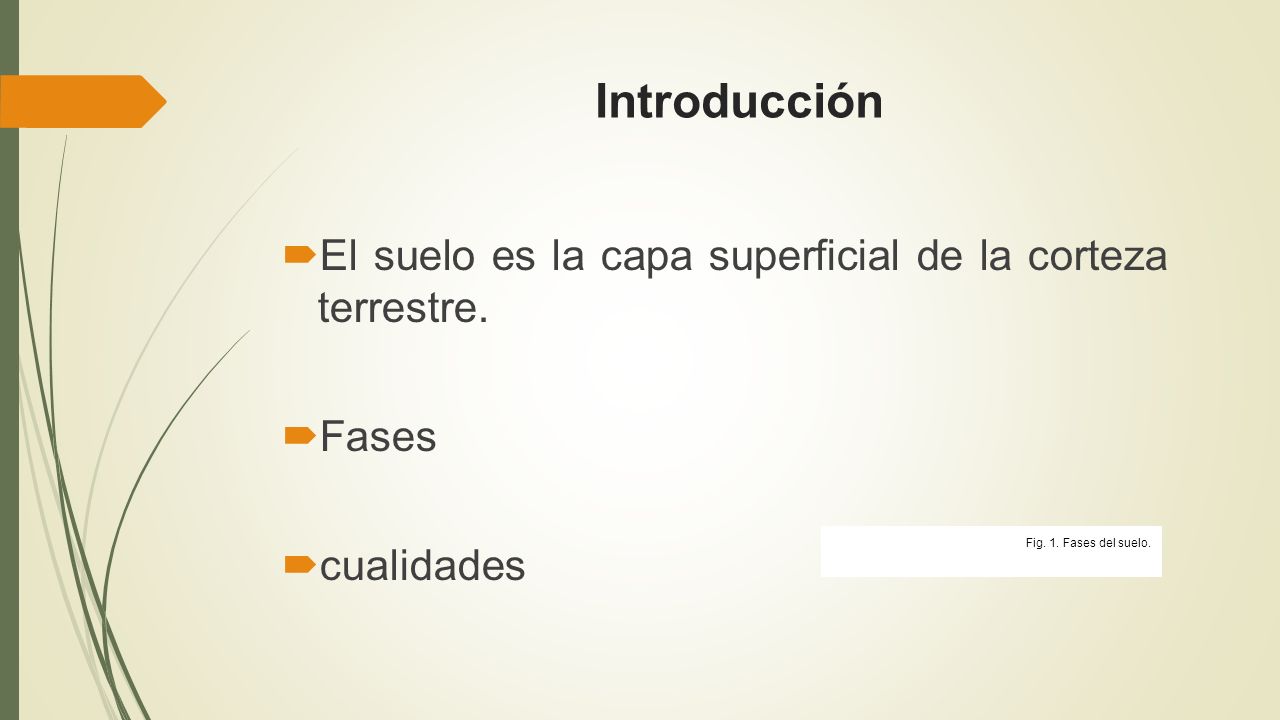 Introducción

El suelo es la capa superficial de la corteza terrestre.

Fases

cualidades

Fig. 1. Fases del suelo.